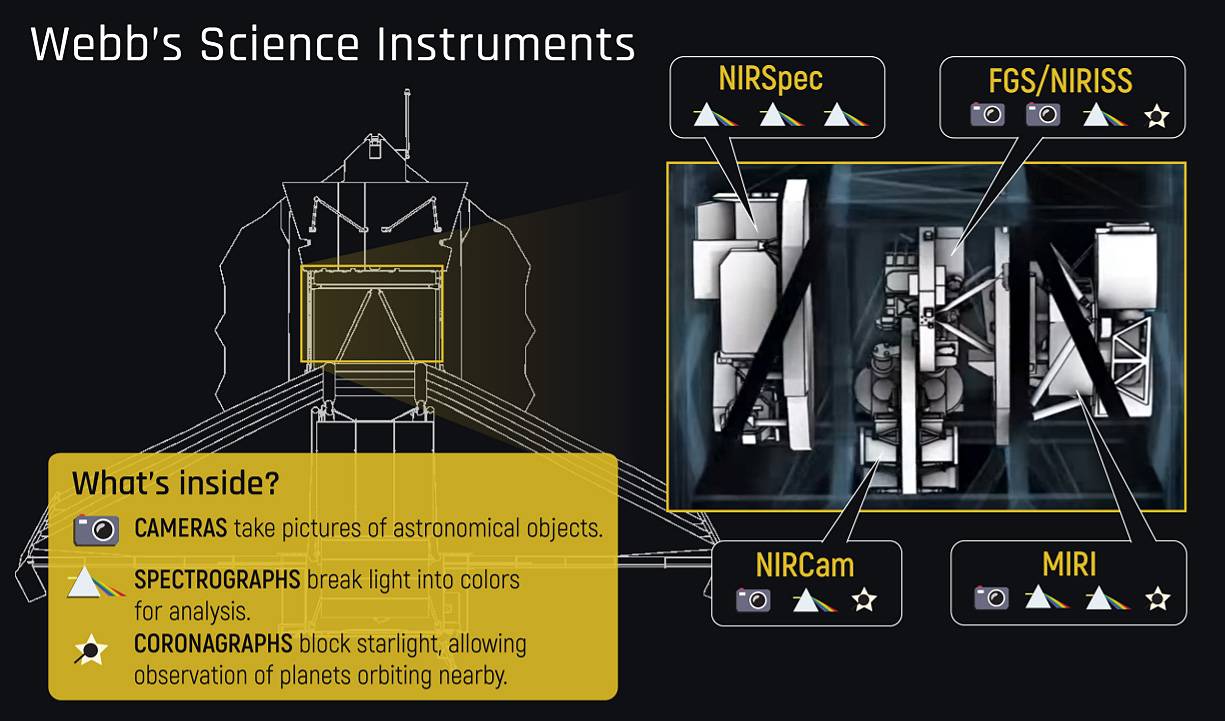 Webb's Science Instruments

NIRSpec

FGS/NIRISS

NIRCam

MIRI

What's inside?

CAMERAS take pictures of astronomical objects.

SPECTROGRAPHS break light into colors for analysis.

CORONAGRAPHS block starlight, allowing observation of planets orbiting nearby.